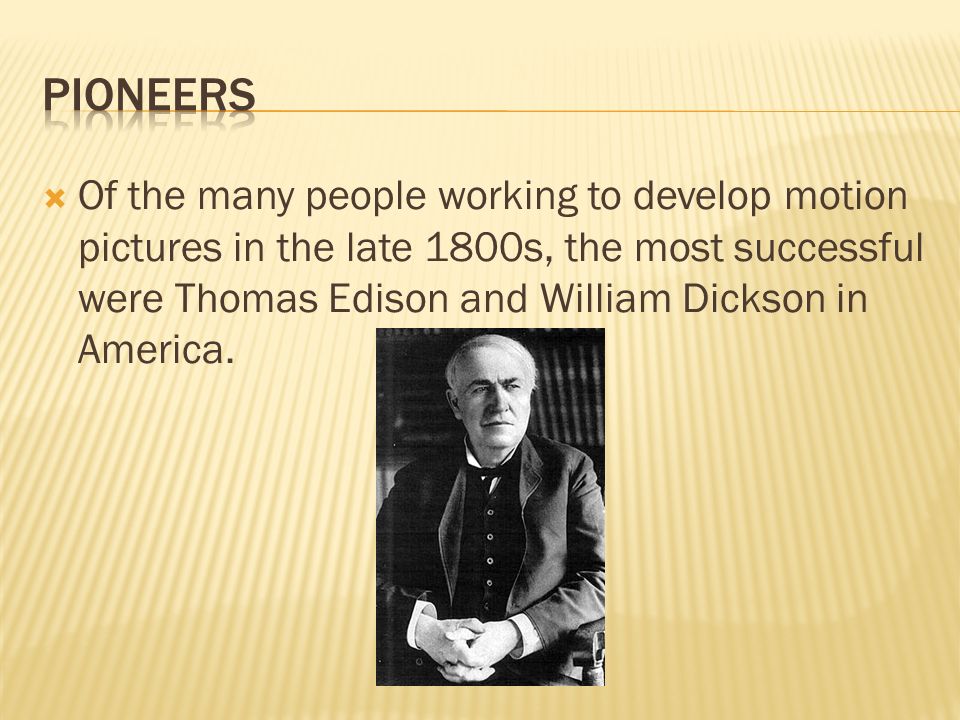 PIONEERS

Of the many people working to develop motion pictures in the late 1800s, the most successful were Thomas Edison and William Dickson in America.